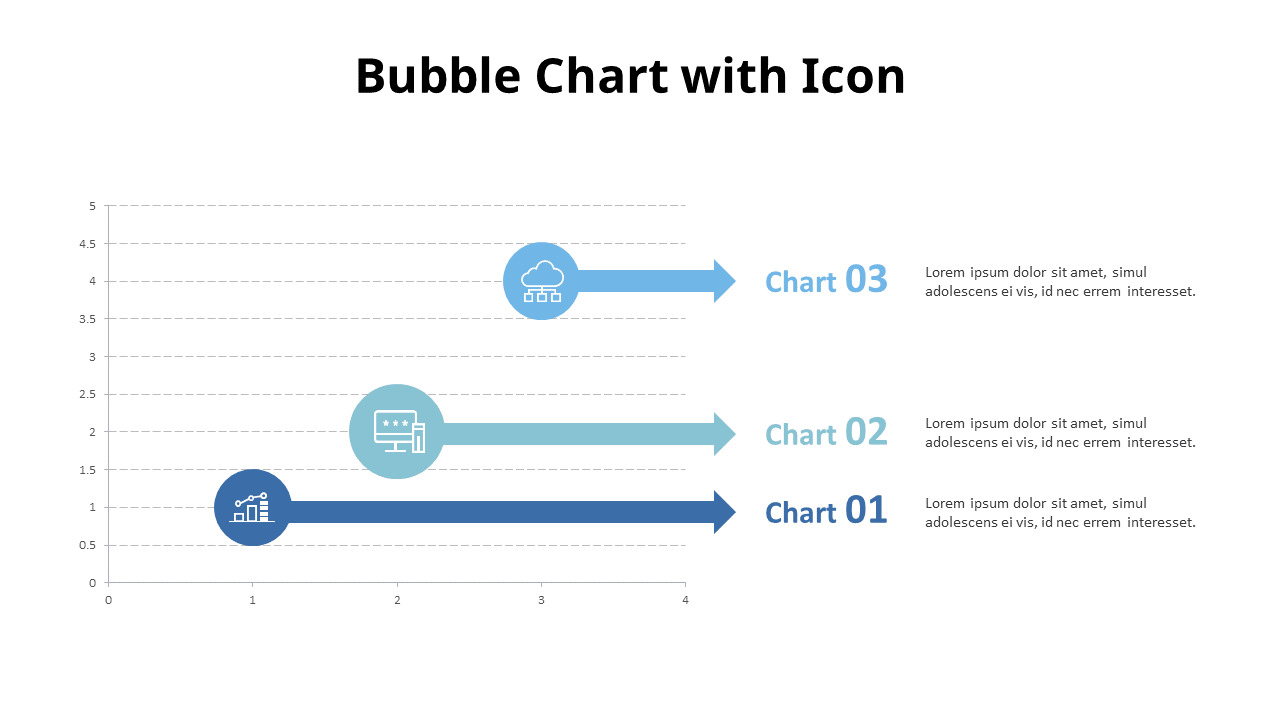 Bubble Chart with Icon

5
4.5
4
3.5
3
2.5
2
1.5
1
0.5
0
0 1 2 3 4

Chart 03
Lorem ipsum dolor sit amet, simul adolescens ei vis, id nec errem interesset.

Chart 02
Lorem ipsum dolor sit amet, simul adolescens ei vis, id nec errem interesset.

Chart 01
Lorem ipsum dolor sit amet, simul adolescens ei vis, id nec errem interesset.